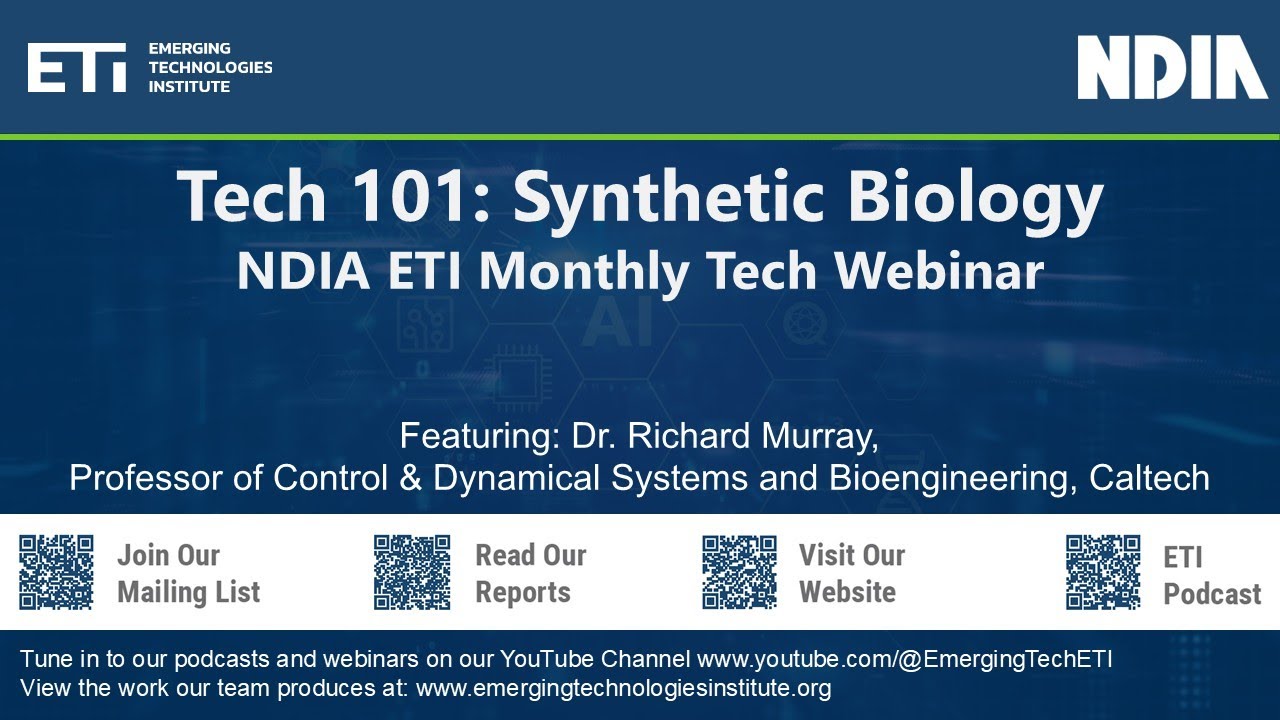 ETI EMERGING TECHNOLOGIES INSTITUTE

NDIA

Tech 101: Synthetic Biology
NDIA ETI Monthly Tech Webinar

AI

Featuring: Dr. Richard Murray,
Professor of Control & Dynamical Systems and Bioengineering, Caltech

Join Our Mailing List

Read Our Reports

Visit Our Website

ETI Podcast

Tune in to our podcasts and webinars on our YouTube Channel www.youtube.com/@EmergingTechETI
View the work our team produces at: www.emergingtechnologiesinstitute.org